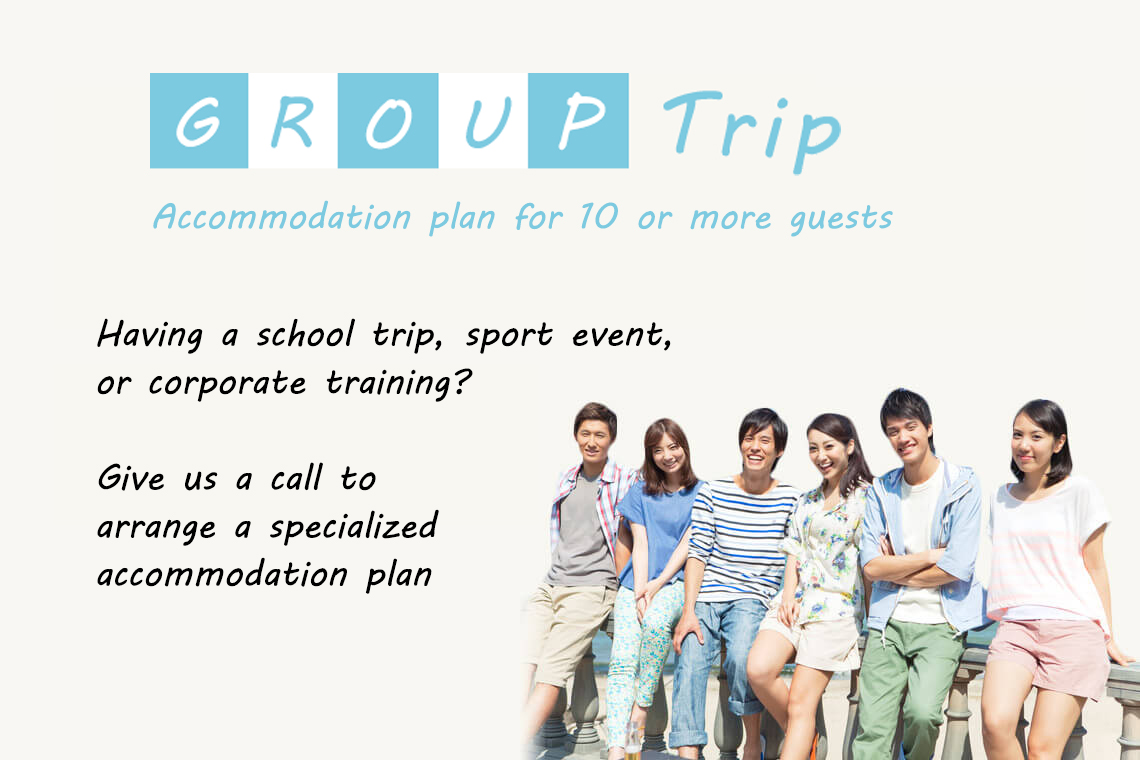 GROUP Trip

Accommodation plan for 10 or more guests

Having a school trip, sport event, or corporate training?

Give us a call to arrange a specialized accommodation plan